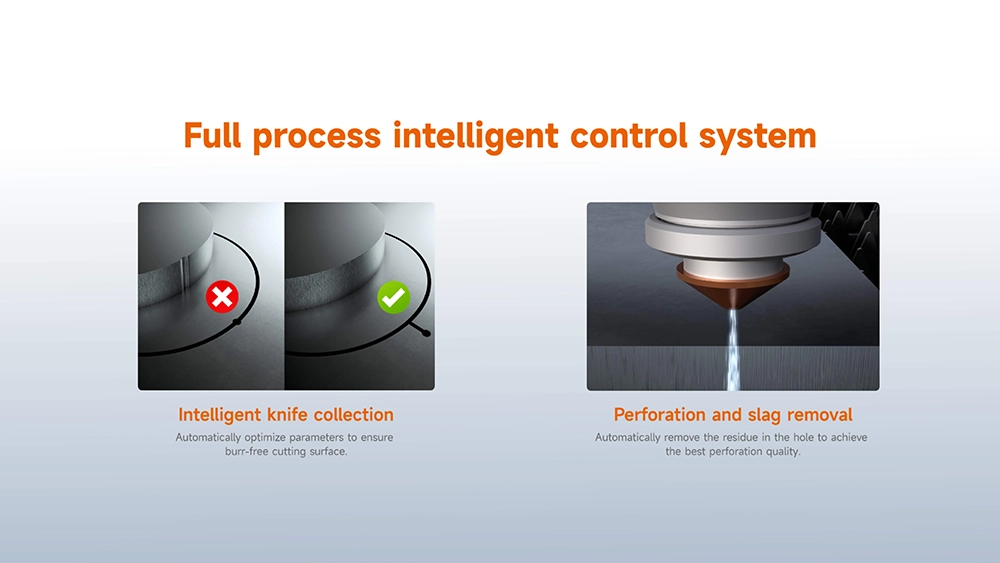 Full process intelligent control system

Intelligent knife collection

Automatically optimize parameters to ensure burr-free cutting surface.

Perforation and slag removal

Automatically remove the residue in the hole to achieve the best perforation quality.